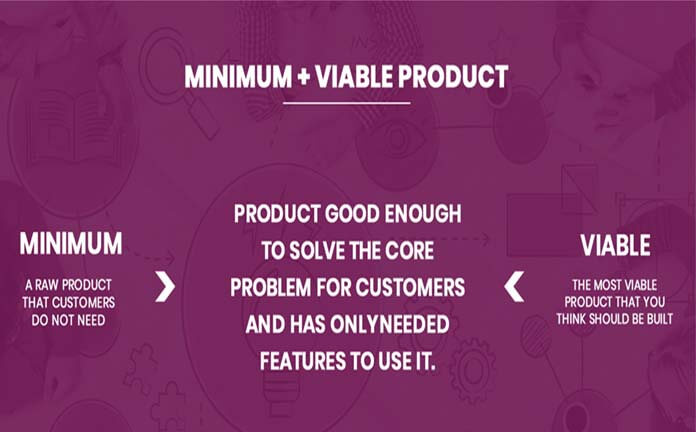 MINIMUM + VIABLE PRODUCT

MINIMUM

A RAW PRODUCT THAT CUSTOMERS DO NOT NEED

PRODUCT GOOD ENOUGH TO SOLVE THE CORE PROBLEM FOR CUSTOMERS AND HAS ONLYNEEDED FEATURES TO USE IT.

VIABLE

THE MOST VIABLE PRODUCT THAT YOU THINK SHOULD BE BUILT